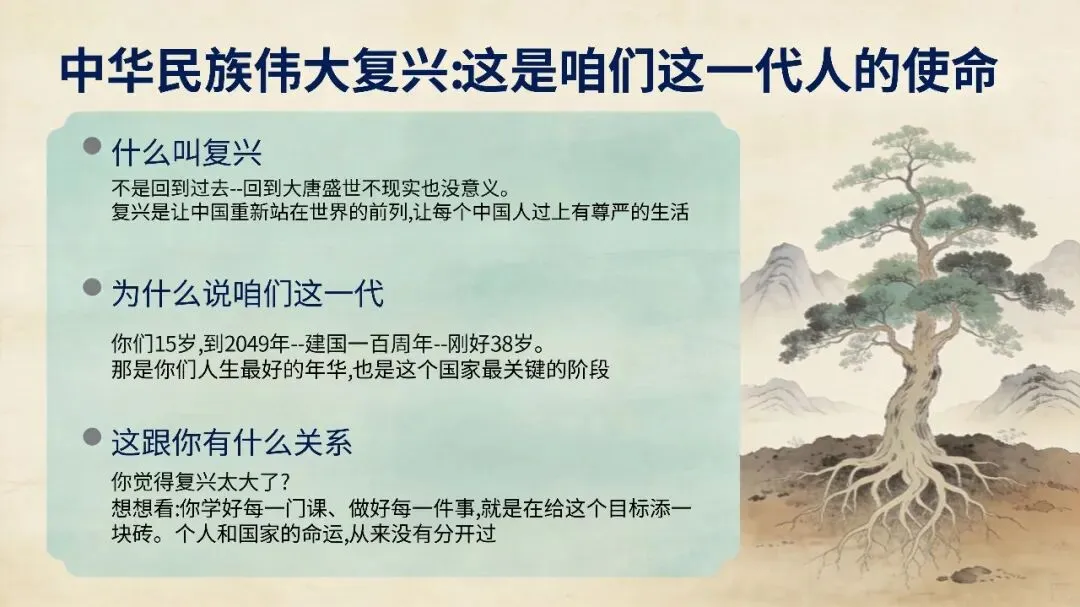 中华民族伟大复兴:这是咱们这一代人的使命

什么叫复兴

不是回到过去--回到大唐盛世不现实也没意义。
复兴是让中国重新站在世界的前列,让每个中国人过上有尊严的生活

为什么说咱们这一代

你们15岁,到2049年--建国一百周年--刚好38岁。
那是你们人生最好的年华,也是这个国家最关键的阶段

这跟你有什么关系

你觉得复兴太大了?
想想看:你学好每一门课、做好每一件事,就是在给这个目标添一块砖。个人和国家的命运,从来没有分开过